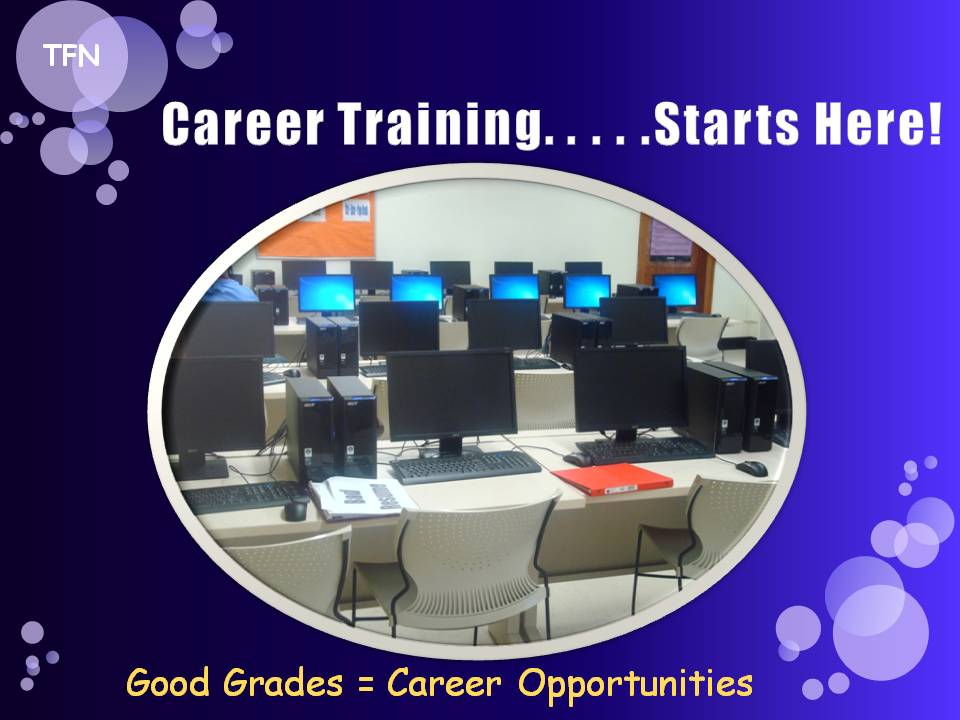 TFN

Career Training. . . . .Starts Here!

Good Grades = Career Opportunities